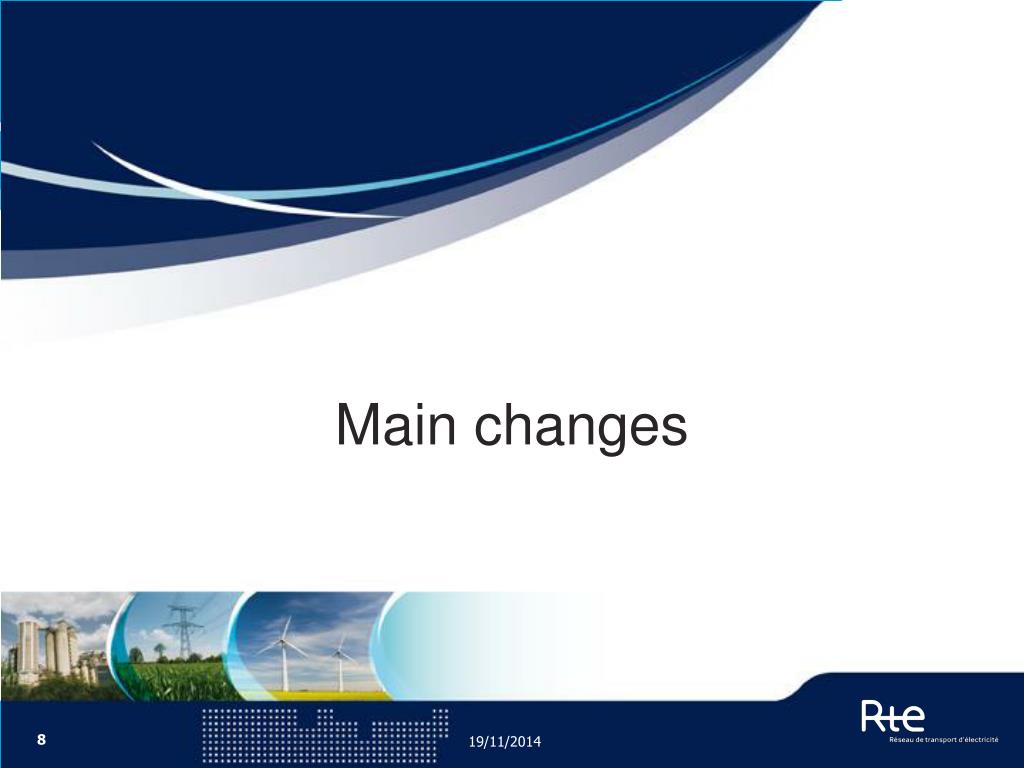 Main changes

8

19/11/2014

Rte
Réseau de transport d'électricité